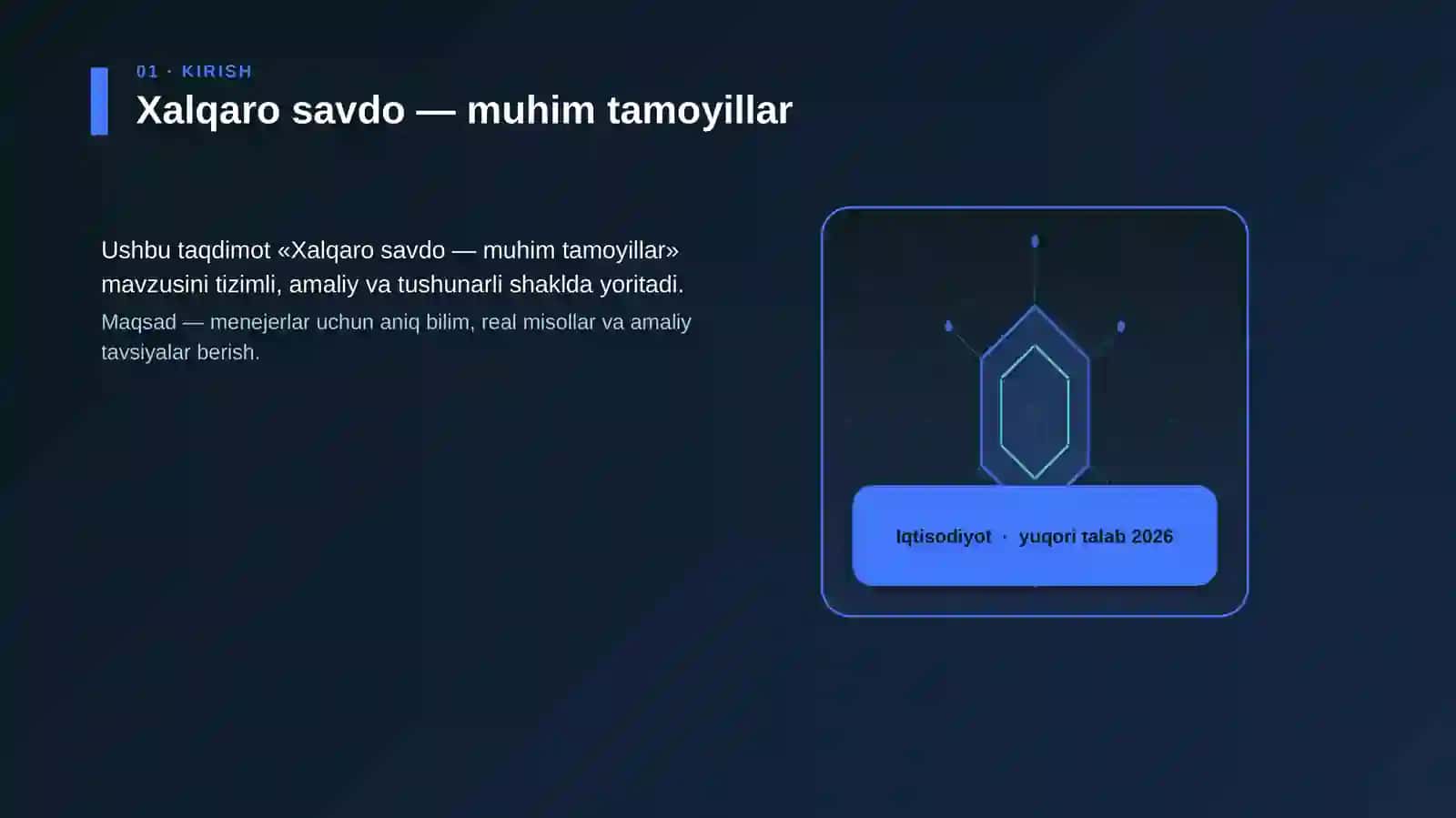 01 · KIRISH
Xalqaro savdo — muhim tamoyillar

Ushbu taqdimot «Xalqaro savdo — muhim tamoyillar» mavzusini tizimli, amaliy va tushunarli shaklda yoritadi.
Maqsad — menejerlar uchun aniq bilim, real misollar va amaliy tavsiyalar berish.

Iqtisodiyot · yuqori talab 2026